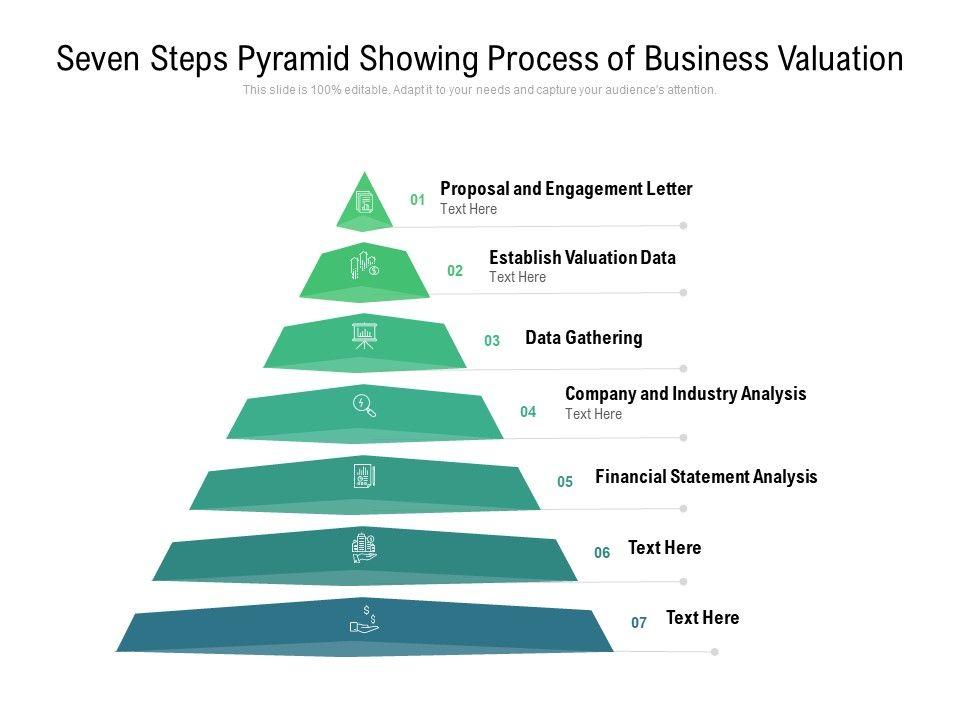 Seven Steps Pyramid Showing Process of Business Valuation

This slide is 100% editable. Adapt it to your needs and capture your audience's attention.

01 Proposal and Engagement Letter
Text Here

02 Establish Valuation Data
Text Here

03 Data Gathering

04 Company and Industry Analysis
Text Here

05 Financial Statement Analysis

06 Text Here

07 Text Here